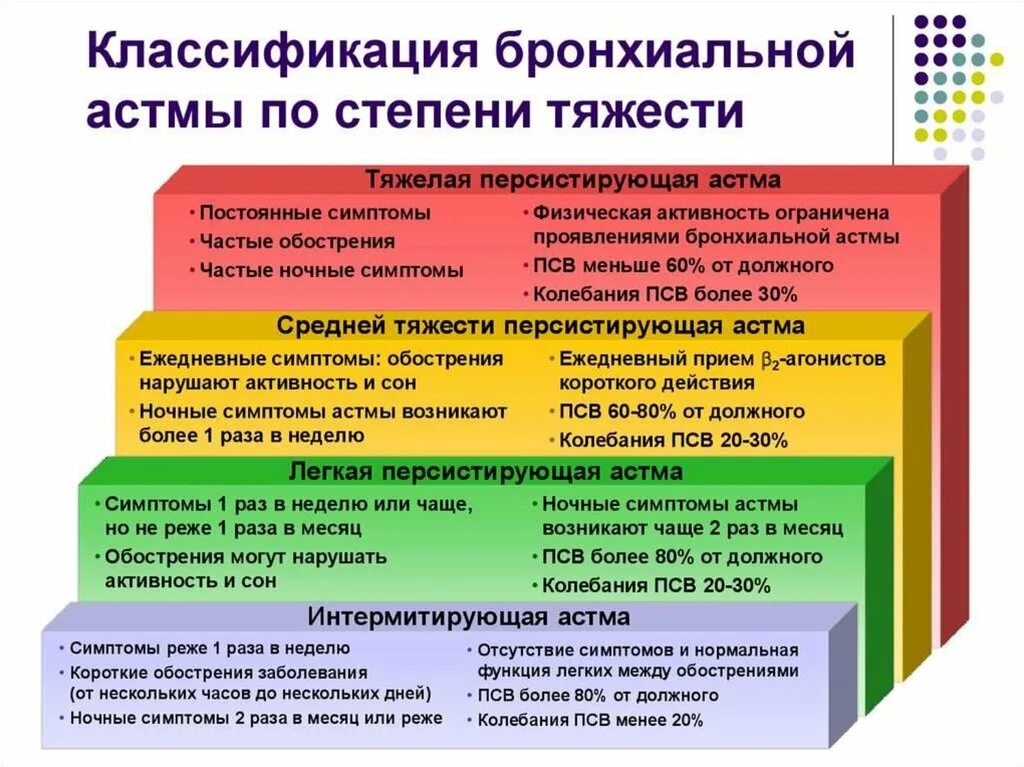 Классификация бронхиальной астмы по степени тяжести

Тяжелая персистирующая астма

• Постоянные симптомы
• Частые обострения
• Частые ночные симптомы

• Физическая активность ограничена проявлениями бронхиальной астмы
• ПСВ меньше 60% от должного
• Колебания ПСВ более 30%

Средней тяжести персистирующая астма

• Ежедневные симптомы: обострения нарушают активность и сон
• Ночные симптомы астмы возникают более 1 раза в неделю

• Ежедневный прием $\beta_2$-агонистов короткого действия
• ПСВ 60-80% от должного
• Колебания ПСВ 20-30%

Легкая персистирующая астма

• Симптомы 1 раз в неделю или чаще, но не реже 1 раза в месяц
• Обострения могут нарушать активность и сон

• Ночные симптомы астмы возникают чаще 2 раз в месяц
• ПСВ более 80% от должного
• Колебания ПСВ 20-30%

Интермитирующая астма

• Симптомы реже 1 раза в неделю
• Короткие обострения заболевания (от нескольких часов до нескольких дней)
• Ночные симптомы 2 раза в месяц или реже

• Отсутствие симптомов и нормальная функция легких между обострениями
• ПСВ более 80% от должного
• Колебания ПСВ менее 20%